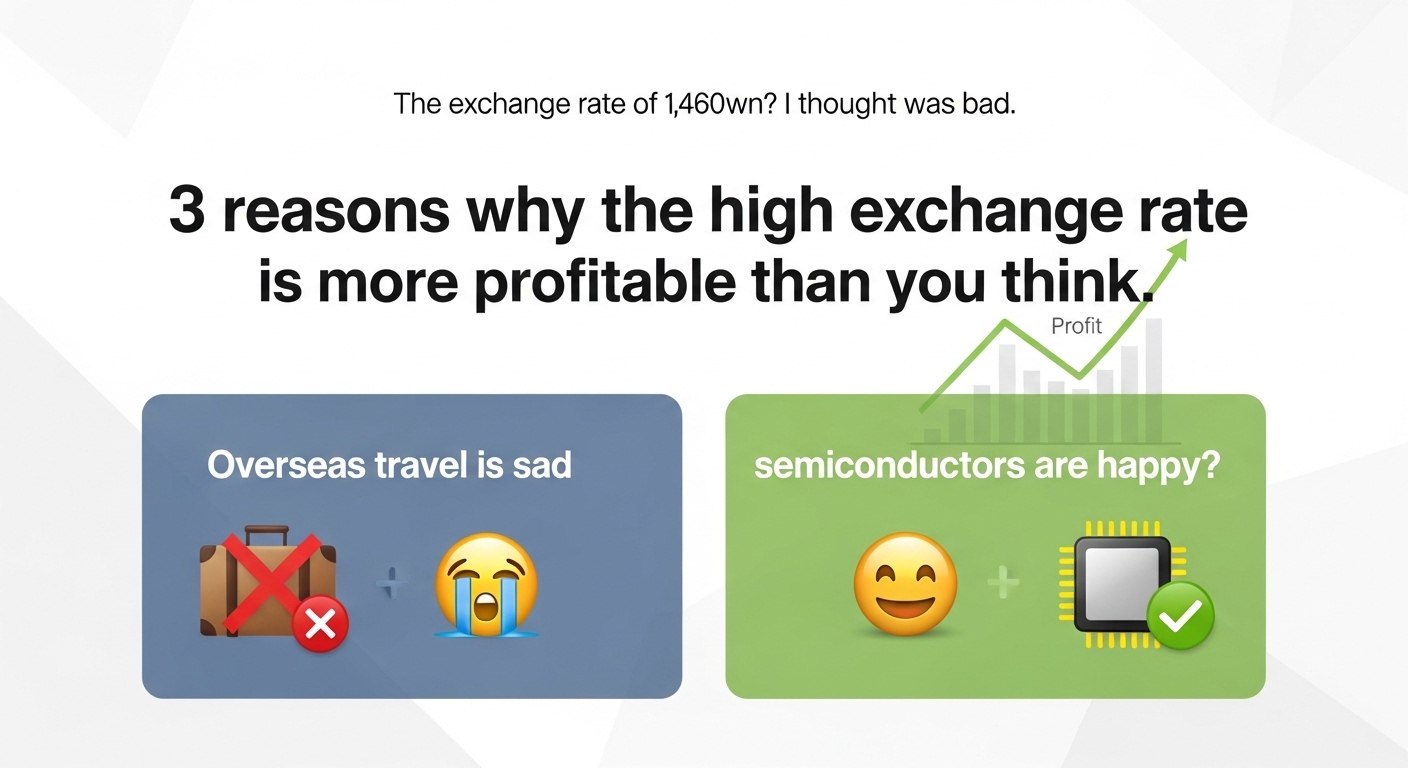 The exchange rate of 1,460wn? I thought was bad.

3 reasons why the high exchange rate is more profitable than you think.

Profit

Overseas travel is sad

+

semiconductors are happy?

+